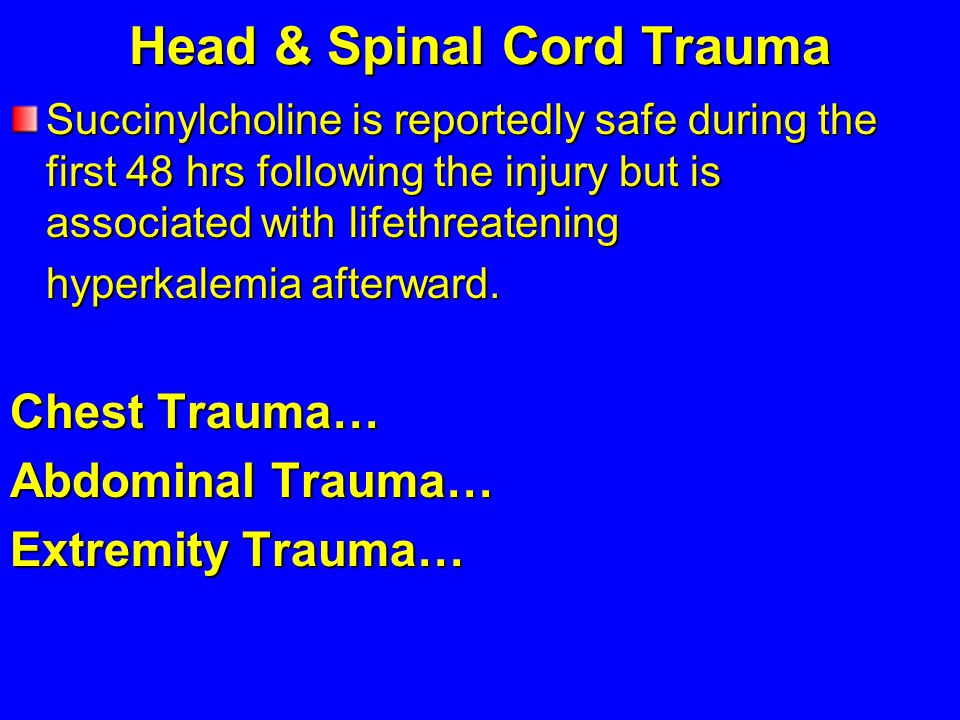 Head & Spinal Cord Trauma

Succinylcholine is reportedly safe during the first 48 hrs following the injury but is associated with lifethreatening hyperkalemia afterward.

Chest Trauma…

Abdominal Trauma…

Extremity Trauma…